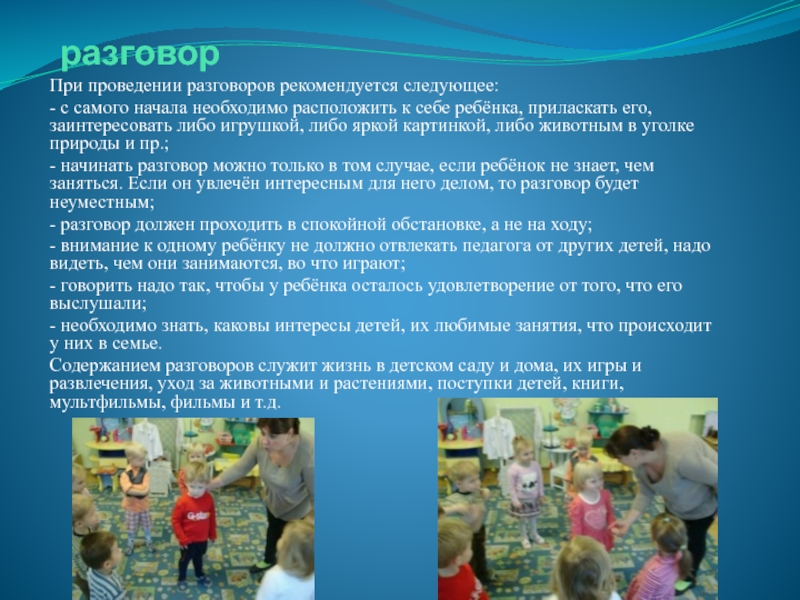 разговор

При проведении разговоров рекомендуется следующее:

- с самого начала необходимо расположить к себе ребёнка, приласкать его, заинтересовать либо игрушкой, либо яркой картинкой, либо животным в уголке природы и пр.;

- начинать разговор можно только в том случае, если ребёнок не знает, чем заняться. Если он увлечён интересным для него делом, то разговор будет неуместным;

- разговор должен проходить в спокойной обстановке, а не на ходу;

- внимание к одному ребёнку не должно отвлекать педагога от других детей, надо видеть, чем они занимаются, во что играют;

- говорить надо так, чтобы у ребёнка осталось удовлетворение от того, что его выслушали;

- необходимо знать, каковы интересы детей, их любимые занятия, что происходит у них в семье.

Содержанием разговоров служит жизнь в детском саду и дома, их игры и развлечения, уход за животными и растениями, поступки детей, книги, мультфильмы, фильмы и т.д.